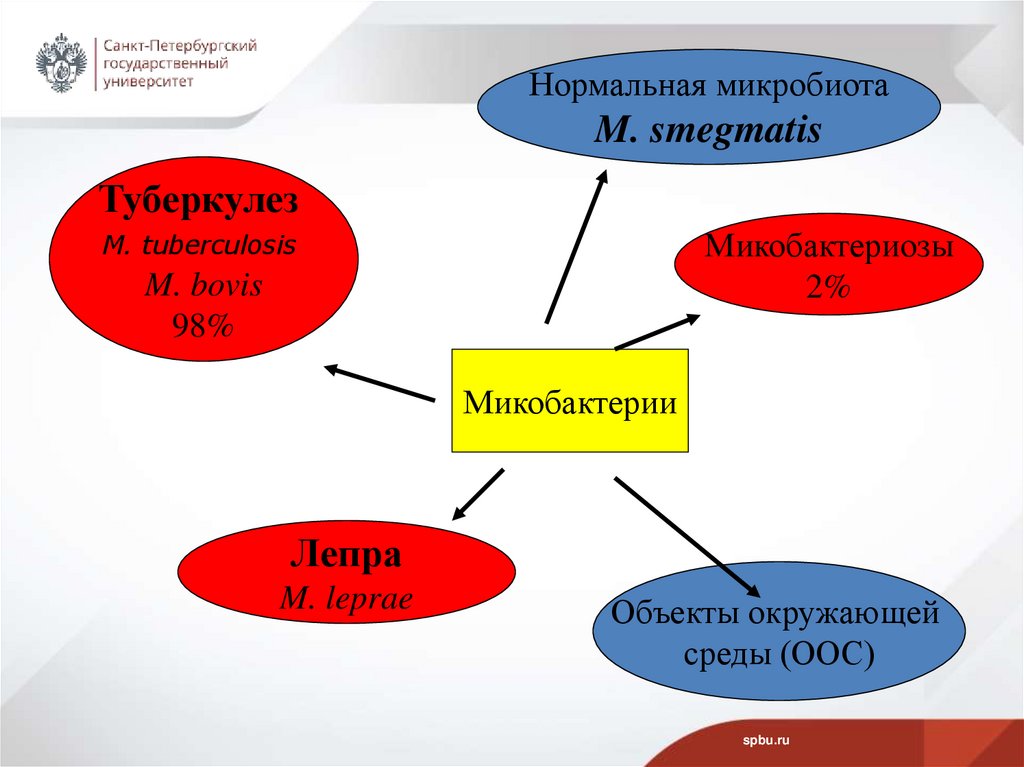 Санкт-Петербургский государственный университет

Нормальная микробиота
M. smegmatis

Туберкулез
M. tuberculosis
M. bovis
98%

Микобактериозы
2%

Микобактерии

Лепра
M. leprae

Объекты окружающей среды (ООС)

spbu.ru